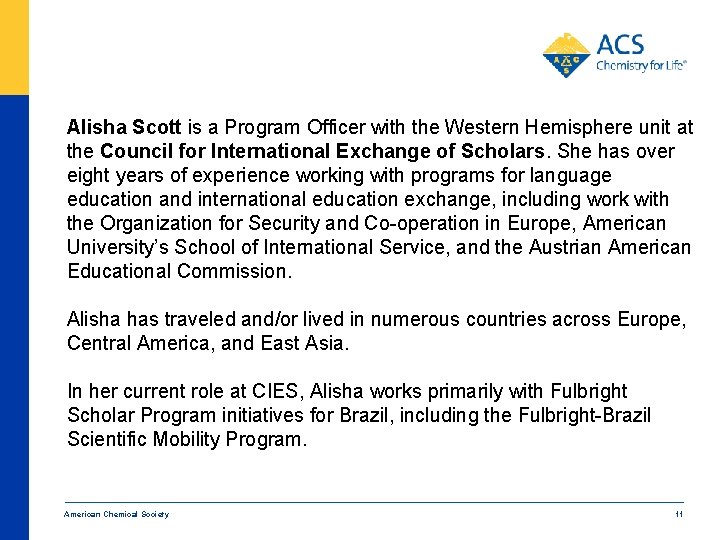 ACS
Chemistry for Life®

Alisha Scott is a Program Officer with the Western Hemisphere unit at the Council for International Exchange of Scholars. She has over eight years of experience working with programs for language education and international education exchange, including work with the Organization for Security and Co-operation in Europe, American University's School of International Service, and the Austrian American Educational Commission.

Alisha has traveled and/or lived in numerous countries across Europe, Central America, and East Asia.

In her current role at CIES, Alisha works primarily with Fulbright Scholar Program initiatives for Brazil, including the Fulbright-Brazil Scientific Mobility Program.

American Chemical Society

11